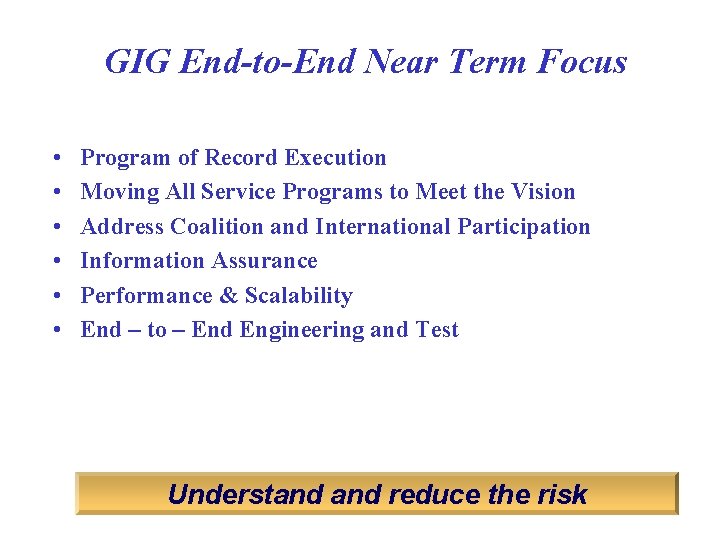 GIG End-to-End Near Term Focus

• Program of Record Execution
• Moving All Service Programs to Meet the Vision
• Address Coalition and International Participation
• Information Assurance
• Performance & Scalability
• End – to – End Engineering and Test

Understand and reduce the risk